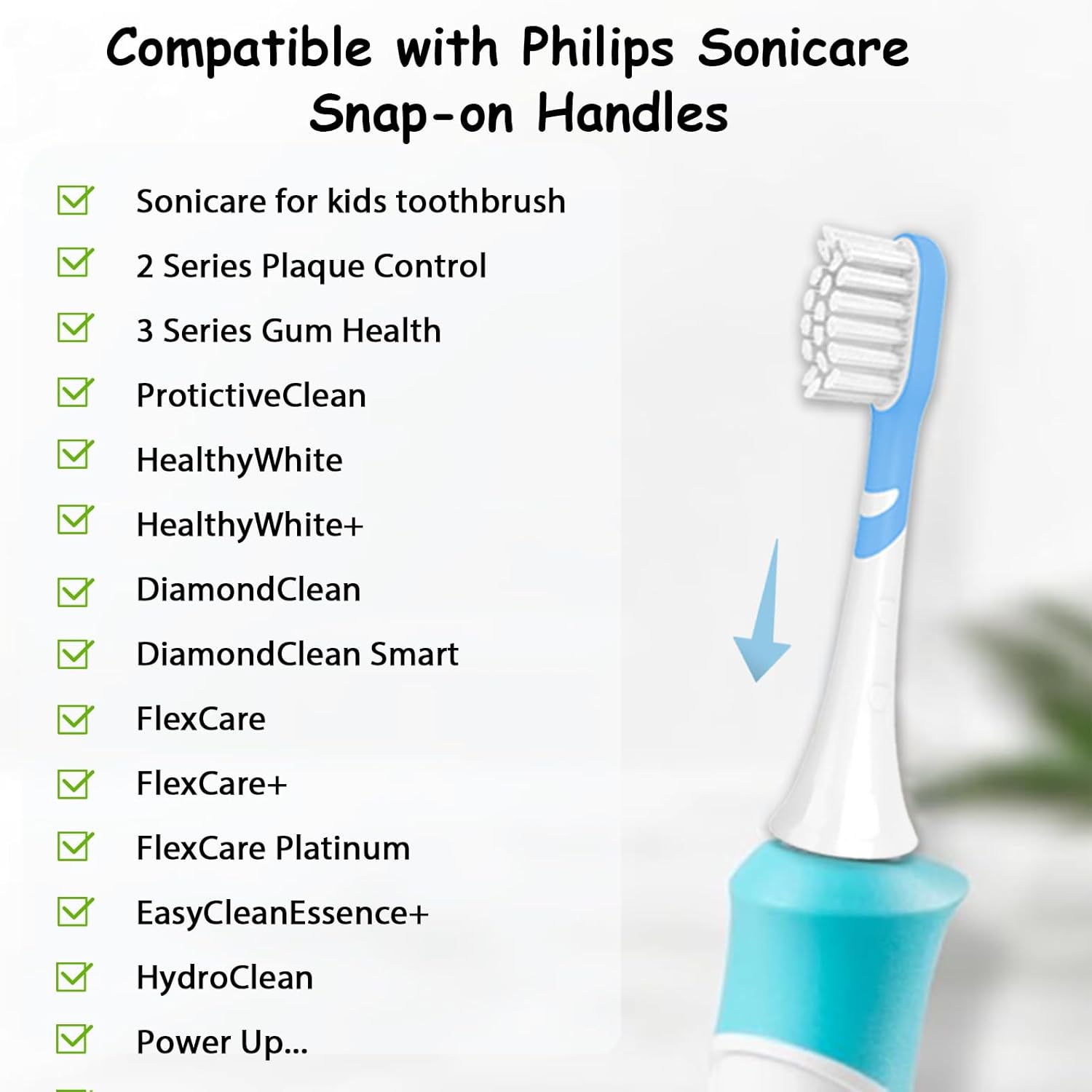 Compatible with Philips Sonicare Snap-on Handles

Sonicare for kids toothbrush

2 Series Plaque Control

3 Series Gum Health

ProtictiveClean

HealthyWhite

HealthyWhite+

DiamondClean

DiamondClean Smart

FlexCare

FlexCare+

FlexCare Platinum

EasyCleanEssence+

HydroClean

Power Up...